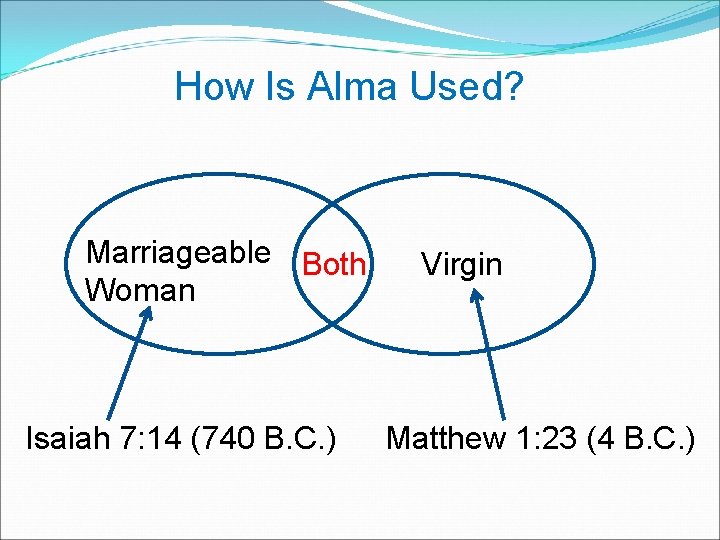 How Is Alma Used?

Marriageable Woman

Both

Virgin

Isaiah 7:14 (740 B.C.)

Matthew 1:23 (4 B.C.)